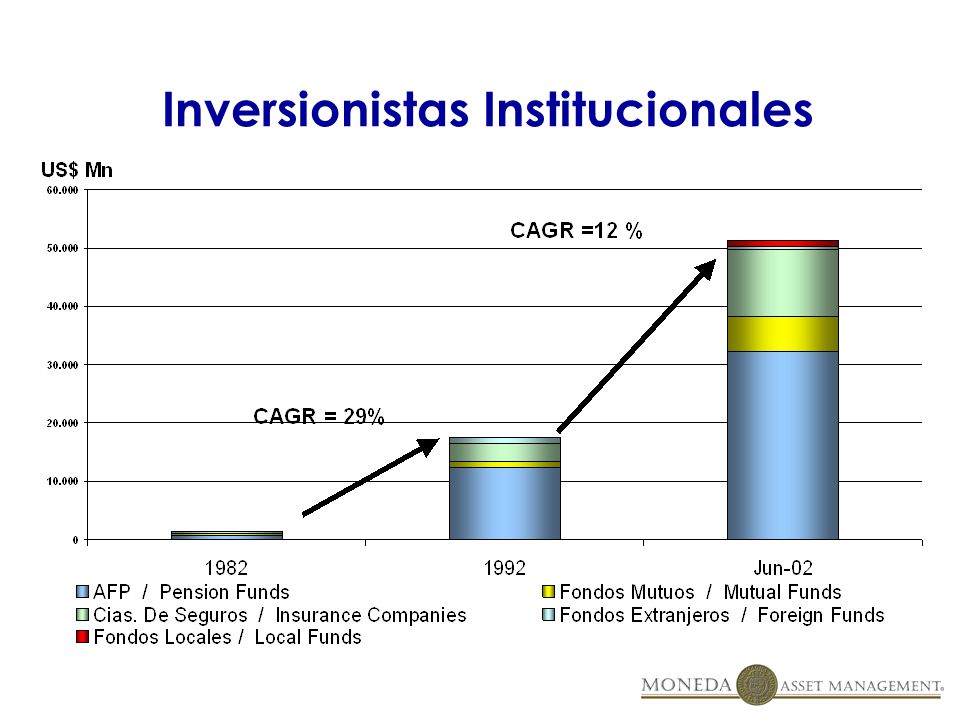 Inversionistas Institucionales

US$ Mn

60.000
50.000
40.000
30.000
20.000
10.000
0

CAGR =12 %

CAGR = 29%

1982
1992
Jun-02

AFP / Pension Funds
Fondos Mutuos / Mutual Funds
Cias. De Seguros / Insurance Companies
Fondos Extranjeros / Foreign Funds
Fondos Locales / Local Funds

MONEDA ASSET MANAGEMENT®